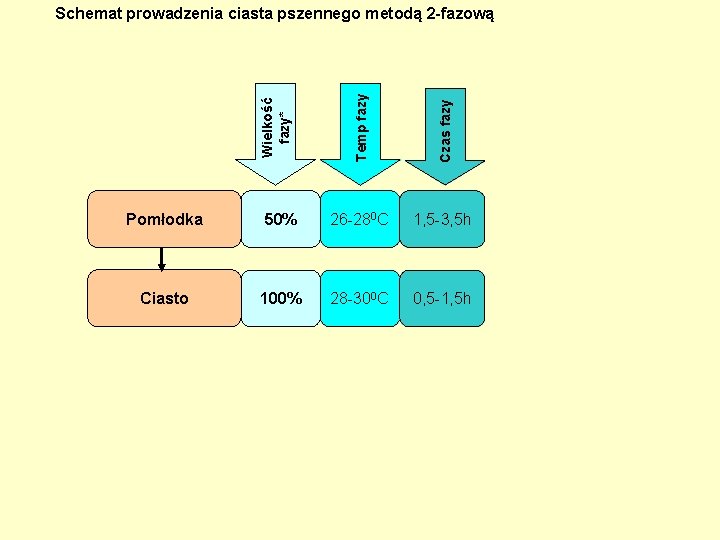 Schemat prowadzenia ciasta pszennego metodą 2-fazową

| | Wielkość fazy* | Temp fazy | Czas fazy |
|---|---|---|---|
| Pomłodka | 50% | 26-28$^0$C | 1,5-3,5h |
| Ciasto | 100% | 28-30$^0$C | 0,5-1,5h |